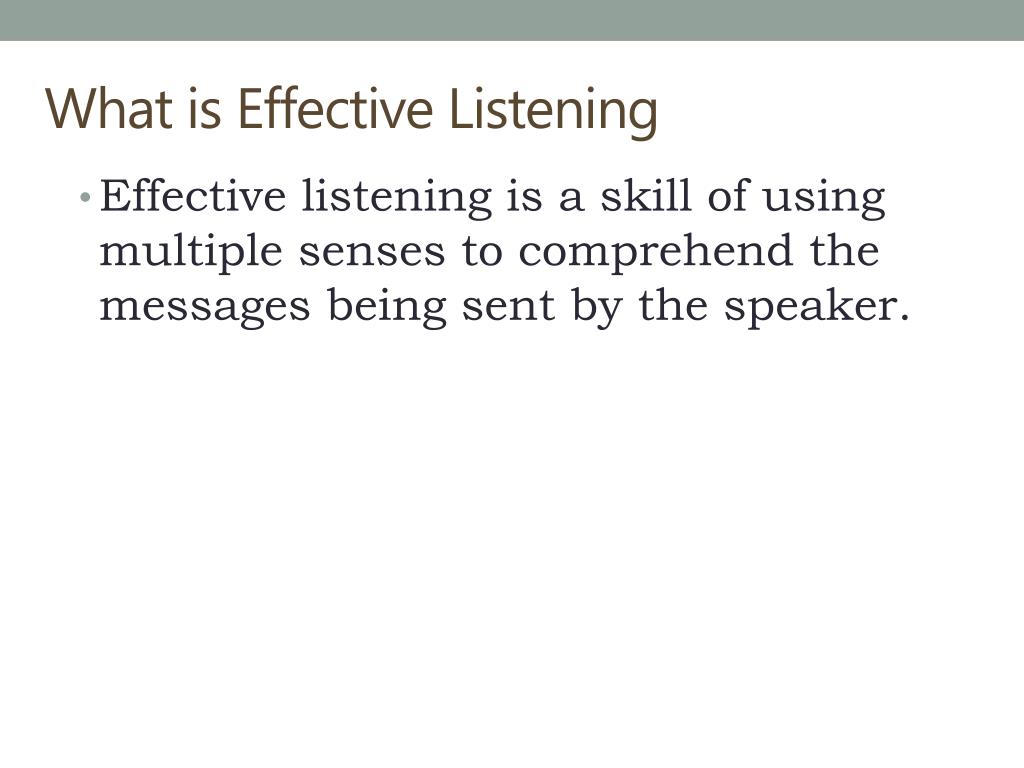 What is Effective Listening

• Effective listening is a skill of using multiple senses to comprehend the messages being sent by the speaker.